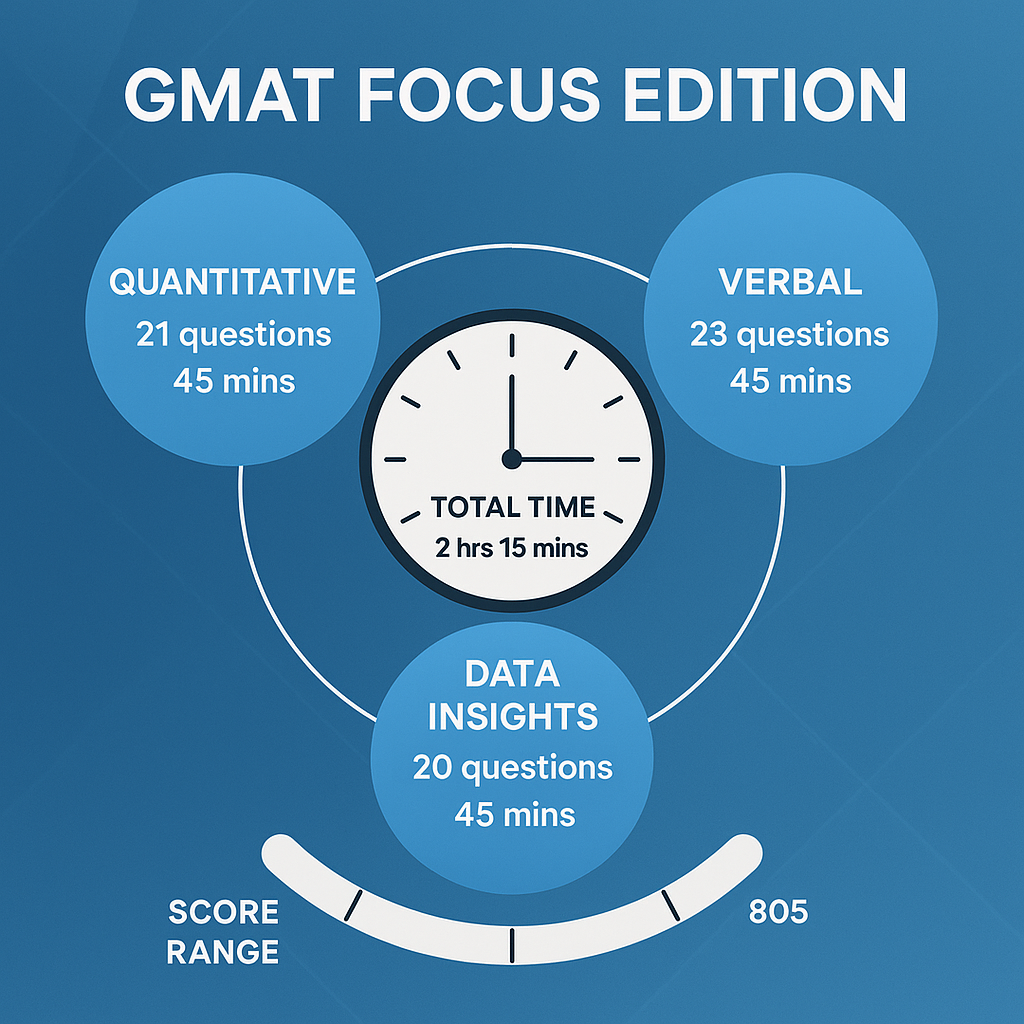 GMAT FOCUS EDITION

QUANTITATIVE
21 questions
45 mins

VERBAL
23 questions
45 mins

TOTAL TIME
2 hrs 15 mins

DATA INSIGHTS
20 questions
45 mins

SCORE RANGE

805